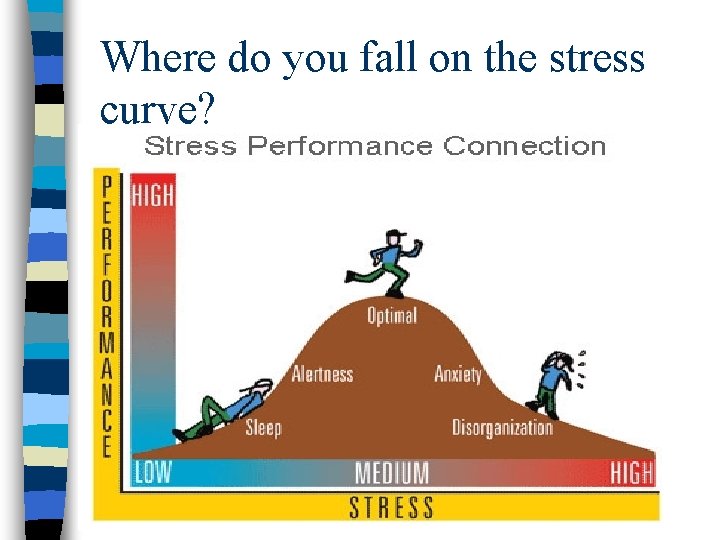 Where do you fall on the stress curve?

Stress Performance Connection

PERFORMANCE

HIGH

Optimal

Alertness

Anxiety

Sleep

Disorganization

LOW

MEDIUM

HIGH

STRESS